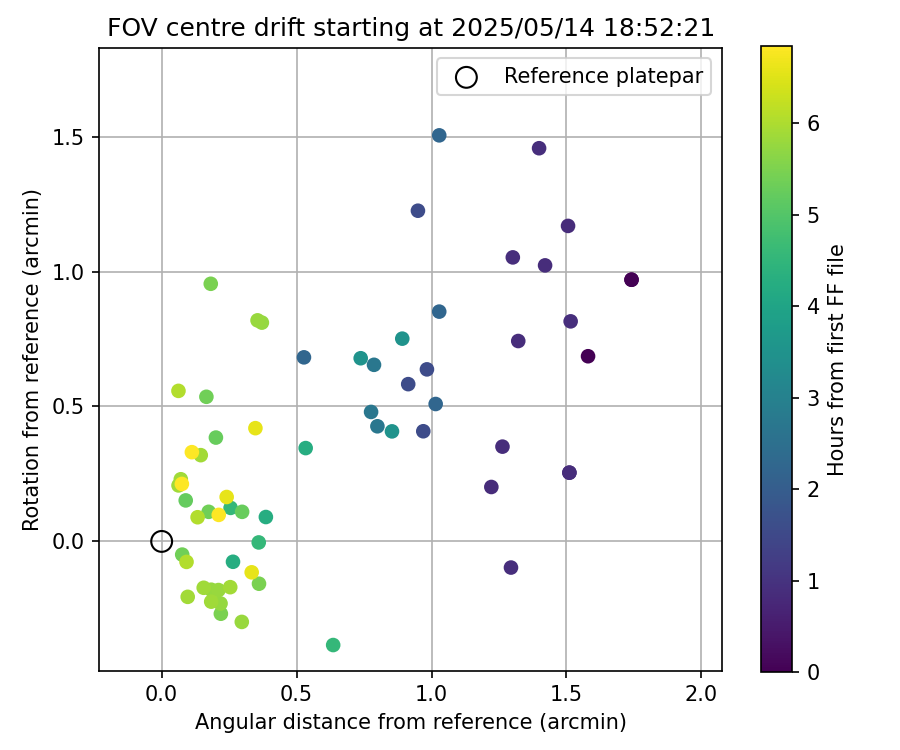 FOV centre drift starting at 2025/05/14 18:52:21

Reference platepar

Rotation from reference (arcmin)

1.5
1.0
0.5
0.0

0.0 0.5 1.0 1.5 2.0

Angular distance from reference (arcmin)

Hours from first FF file

6
5
4
3
2
1
0